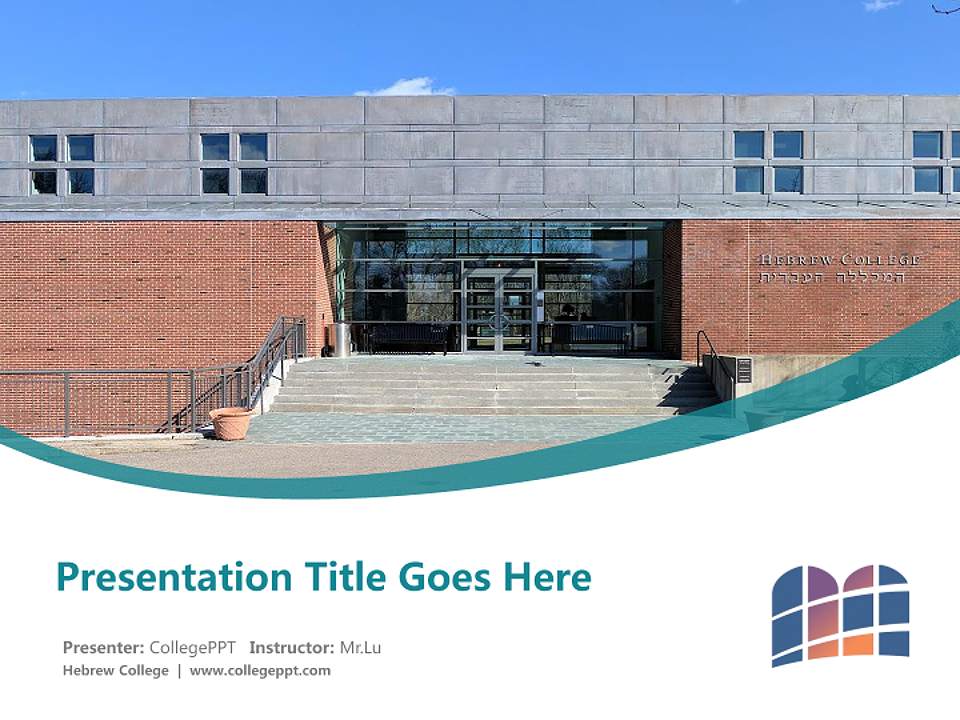 HEBREW COLLEGE
המכללה העברית

Presentation Title Goes Here

Presenter: CollegePPT Instructor: Mr.Lu
Hebrew College | www.collegeppt.com